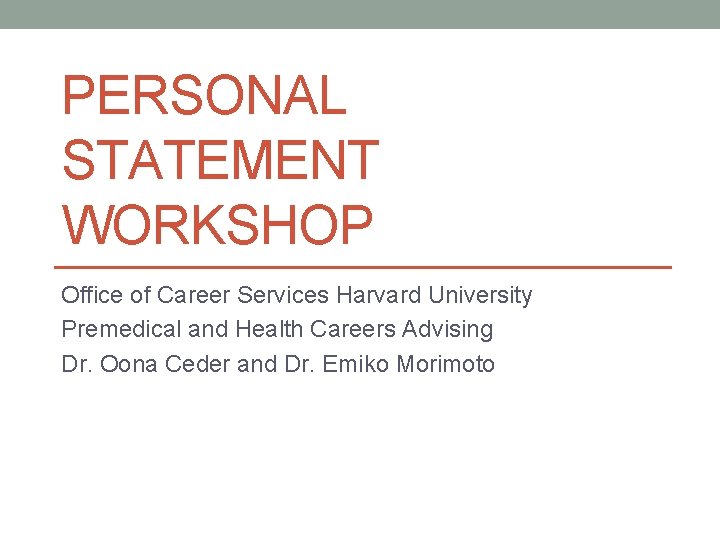 PERSONAL STATEMENT WORKSHOP

Office of Career Services Harvard University
Premedical and Health Careers Advising
Dr. Oona Ceder and Dr. Emiko Morimoto